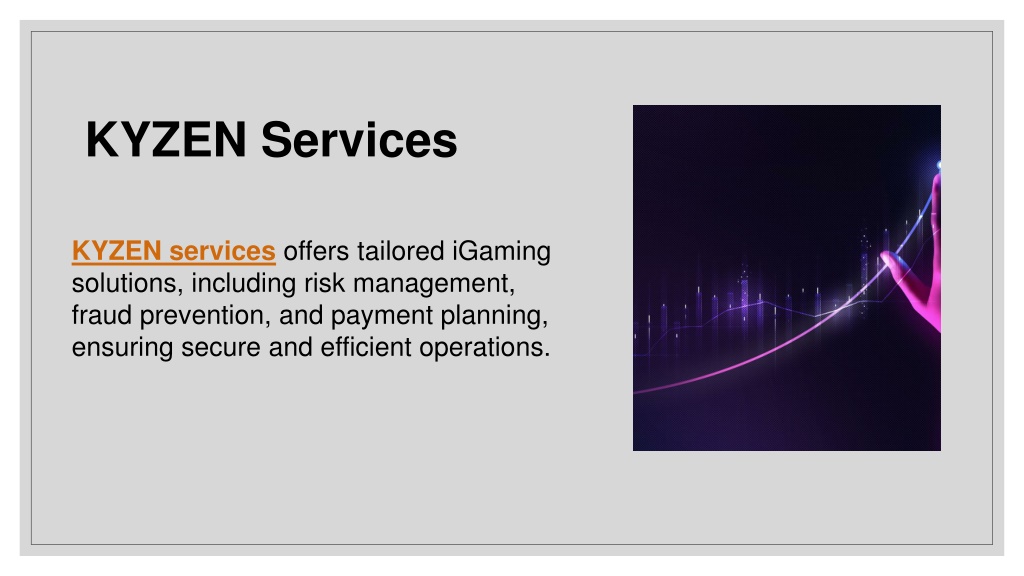 KYZEN Services

KYZEN services offers tailored iGaming solutions, including risk management, fraud prevention, and payment planning, ensuring secure and efficient operations.